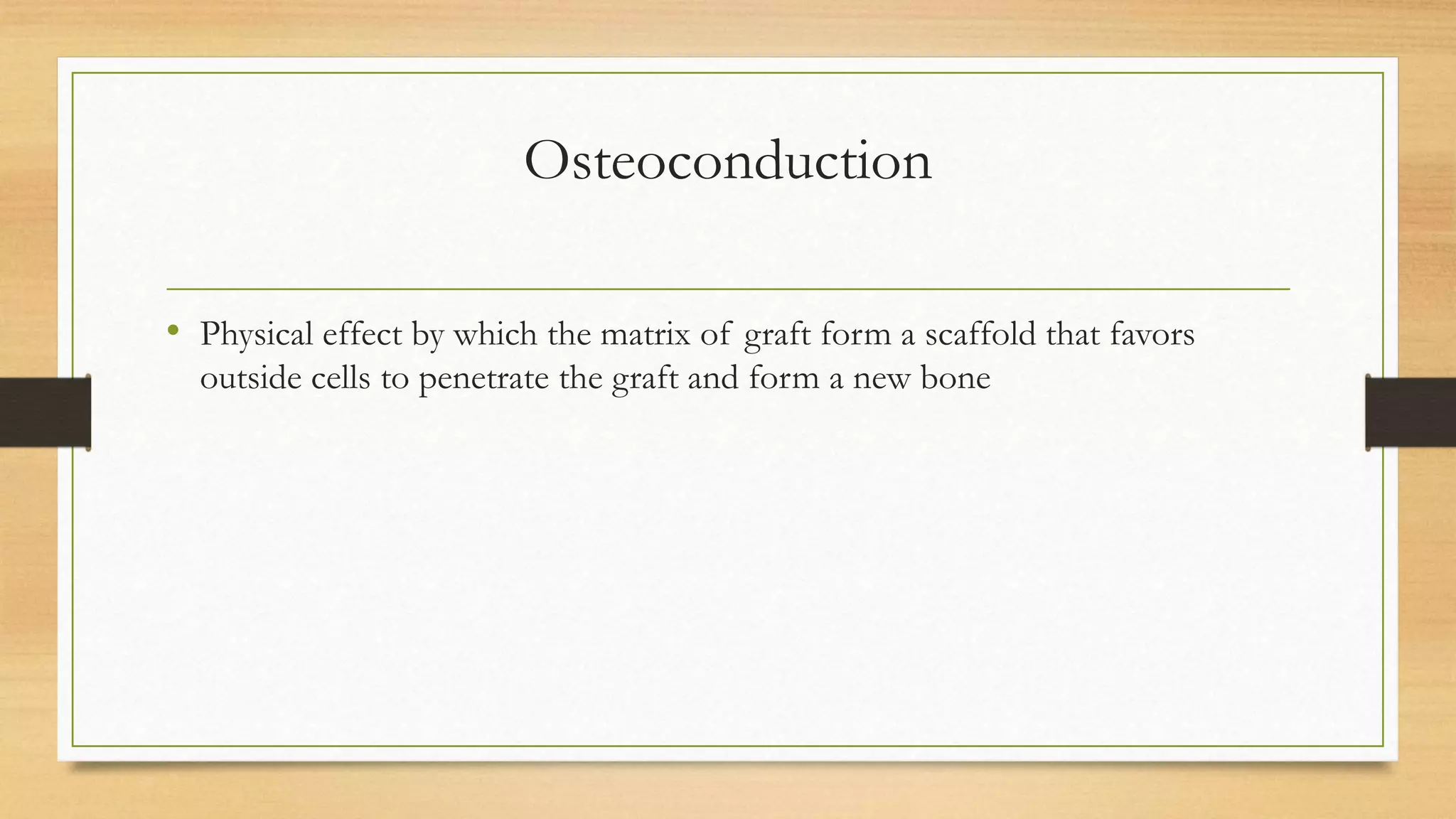 Osteoconduction

• Physical effect by which the matrix of graft form a scaffold that favors outside cells to penetrate the graft and form a new bone